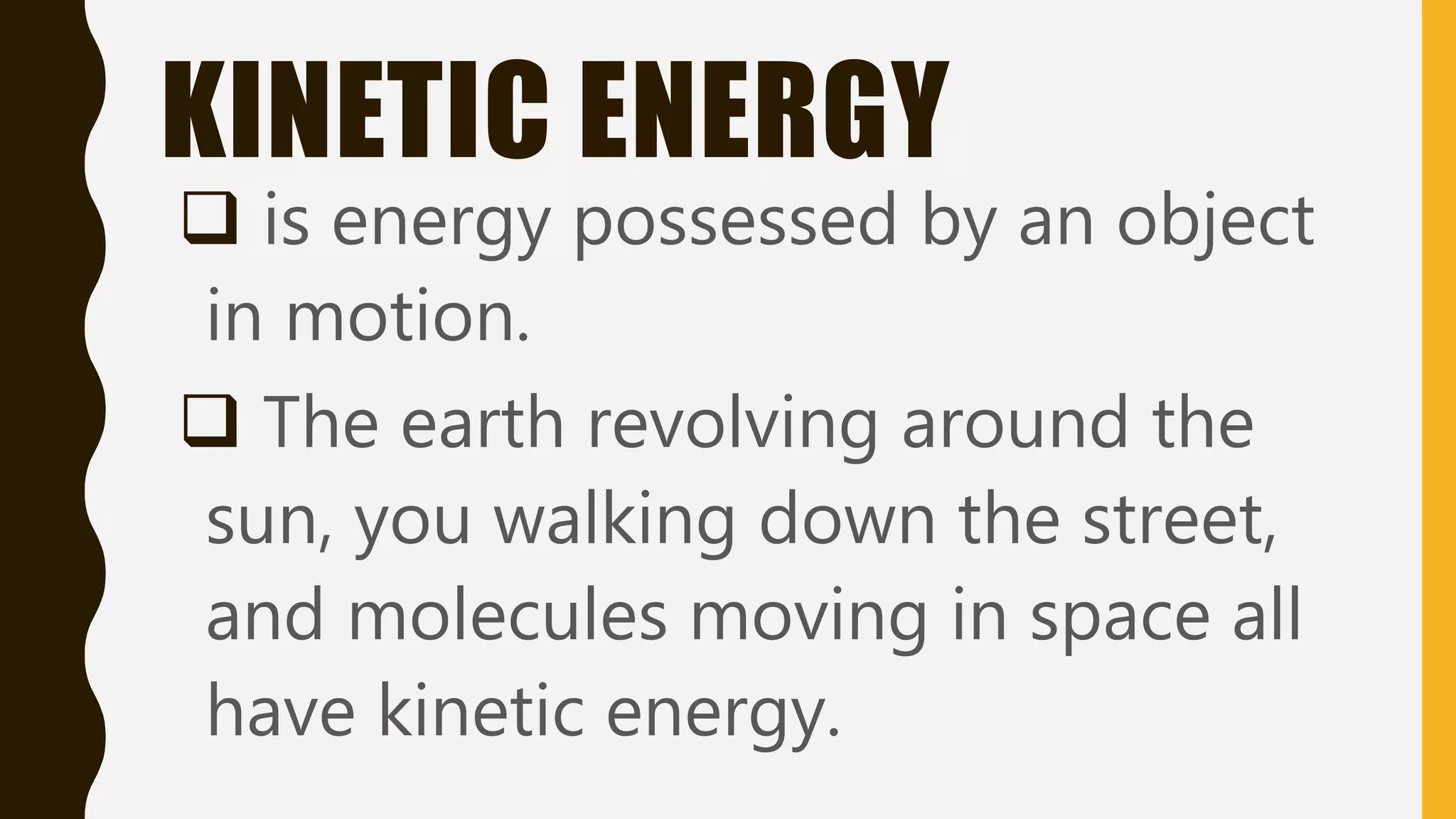 KINETIC ENERGY

❑ is energy possessed by an object in motion.

❑ The earth revolving around the sun, you walking down the street, and molecules moving in space all have kinetic energy.